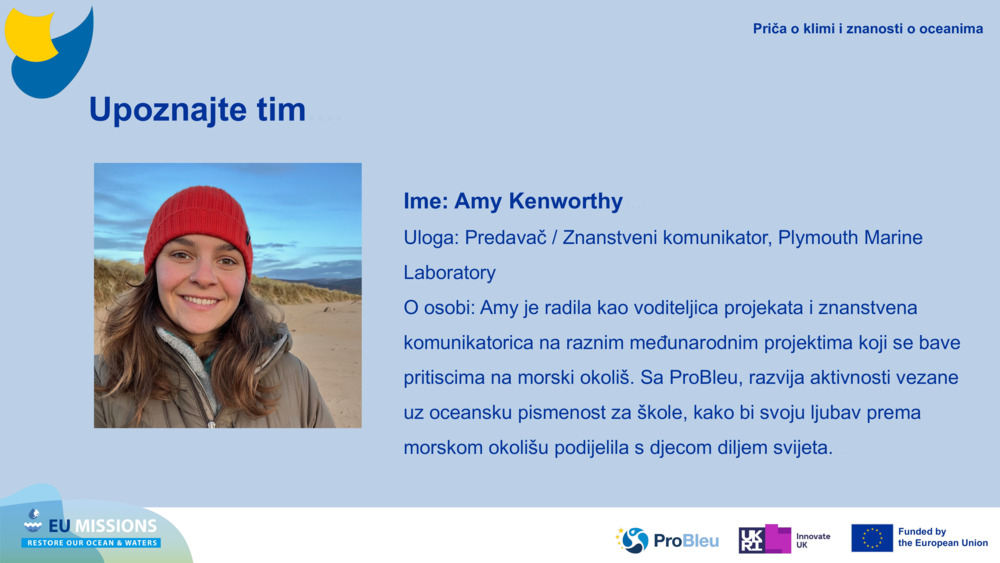 Priča o klimi i znanosti o oceanima

Upoznajte tim

Ime: Amy Kenworthy
Uloga: Predavač / Znanstveni komunikator, Plymouth Marine Laboratory
O osobi: Amy je radila kao voditeljica projekata i znanstvena komunikatorica na raznim međunarodnim projektima koji se bave pritiscima na morski okoliš. Sa ProBleu, razvija aktivnosti vezane uz oceansku pismenost za škole, kako bi svoju ljubav prema morskom okolišu podijelila s djecom diljem svijeta.

EU MISSIONS
RESTORE OUR OCEAN & WATERS

ProBleu

UKRI Innovate UK

Funded by the European Union